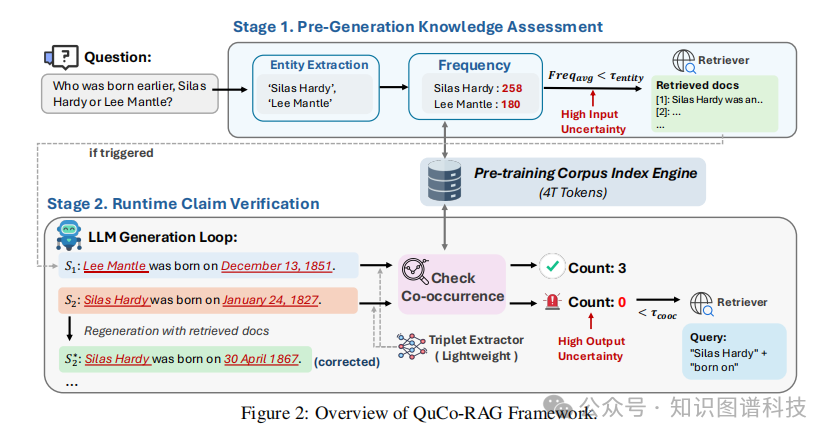 Stage 1. Pre-Generation Knowledge Assessment

Question:

Who was born earlier, Silas Hardy or Lee Mantle?

Entity Extraction

'Silas Hardy', 'Lee Mantle'

Frequency

Silas Hardy : 258
Lee Mantle : 180

$Freq_{avg} < \tau_{entity}$

High Input Uncertainty

Retriever

Retrieved docs
[1]: Silas Hardy was an..
[2]: ...
...

if triggered

Pre-training Corpus Index Engine
(4T Tokens)

Stage 2. Runtime Claim Verification

LLM Generation Loop:

$S_1$: Lee Mantle was born on December 13, 1851.

$S_2$: Silas Hardy was born on January 24, 1827.

Regeneration with retrieved docs

$S_2^*$: Silas Hardy was born on 30 April 1867. (corrected)

...

Check Co-occurrence

Triplet Extractor ( Lightweight )

Count: 3

Count: 0

High Output Uncertainty

$< \tau_{cooc}$

Retriever

Query:
"Silas Hardy" + "born on"

Figure 2: Overview of QuCo-RAG Framework.

公众号 · 知识图谱科技